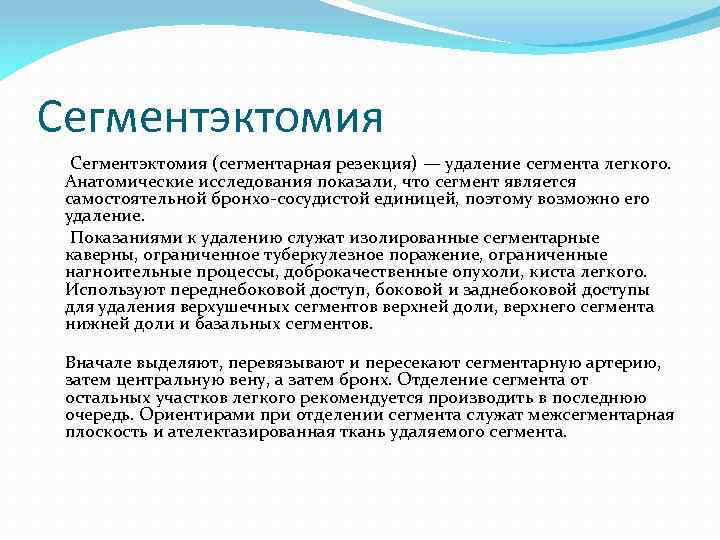 Сегментэктомия

Сегментэктомия (сегментарная резекция) — удаление сегмента легкого. Анатомические исследования показали, что сегмент является самостоятельной бронхо-сосудистой единицей, поэтому возможно его удаление.

Показаниями к удалению служат изолированные сегментарные каверны, ограниченное туберкулезное поражение, ограниченные нагноительные процессы, доброкачественные опухоли, киста легкого. Используют переднебоковой доступ, боковой и заднебоковой доступы для удаления верхушечных сегментов верхней доли, верхнего сегмента нижней доли и базальных сегментов.

Вначале выделяют, перевязывают и пересекают сегментарную артерию, затем центральную вену, а затем бронх. Отделение сегмента от остальных участков легкого рекомендуется производить в последнюю очередь. Ориентирами при отделении сегмента служат межсегментарная плоскость и ателектазированная ткань удаляемого сегмента.